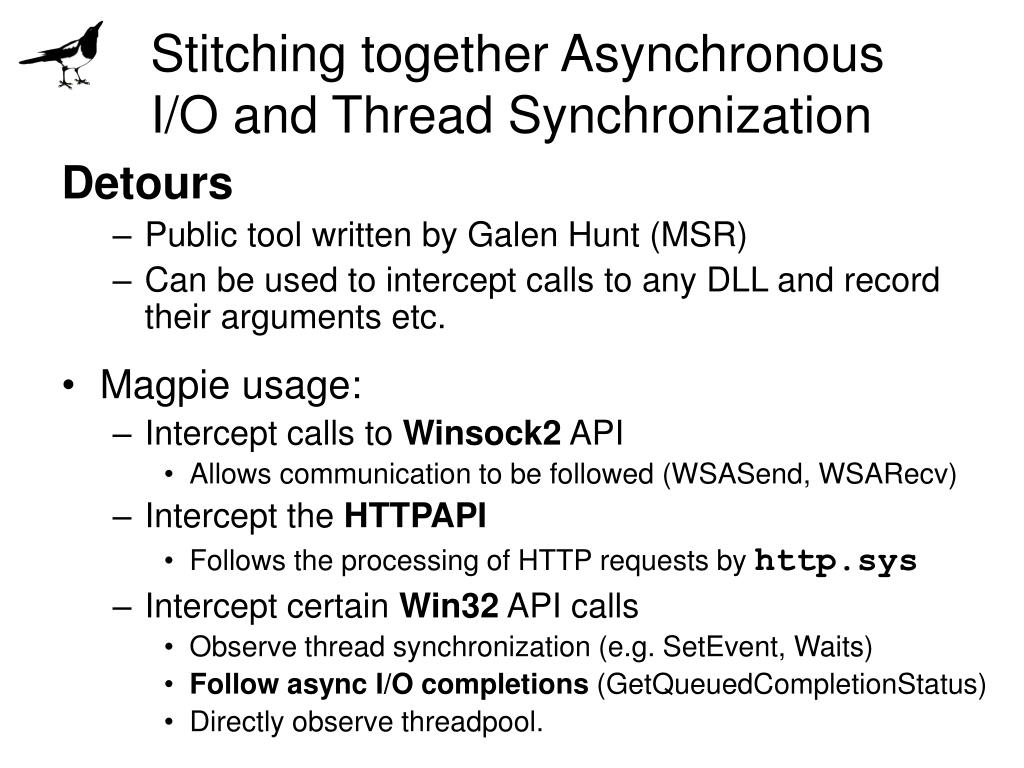 Stitching together Asynchronous I/O and Thread Synchronization

Detours
– Public tool written by Galen Hunt (MSR)
– Can be used to intercept calls to any DLL and record their arguments etc.

• Magpie usage:
– Intercept calls to Winsock2 API
• Allows communication to be followed (WSASend, WSARecv)
– Intercept the HTTPAPI
• Follows the processing of HTTP requests by http.sys
– Intercept certain Win32 API calls
• Observe thread synchronization (e.g. SetEvent, Waits)
• Follow async I/O completions (GetQueuedCompletionStatus)
• Directly observe threadpool.